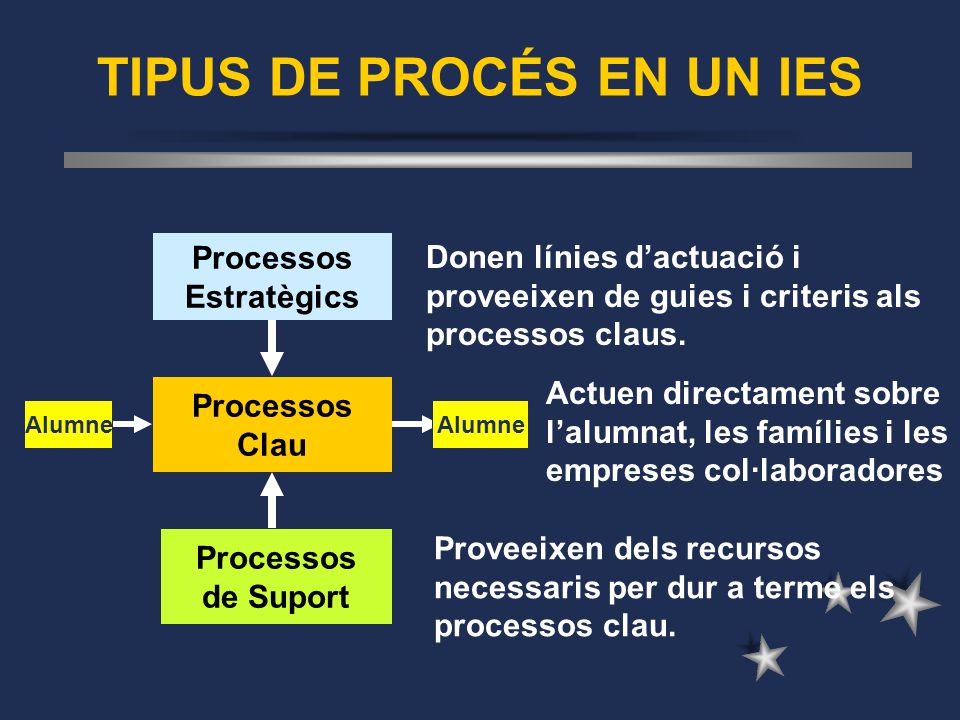 TIPUS DE PROCÉS EN UN IES

Processos Estratègics

Donen línies d’actuació i proveeixen de guies i criteris als processos claus.

Alumne

Processos Clau

Alumne

Actuen directament sobre l’alumnat, les famílies i les empreses col·laboradores

Processos de Suport

Proveeixen dels recursos necessaris per dur a terme els processos clau.